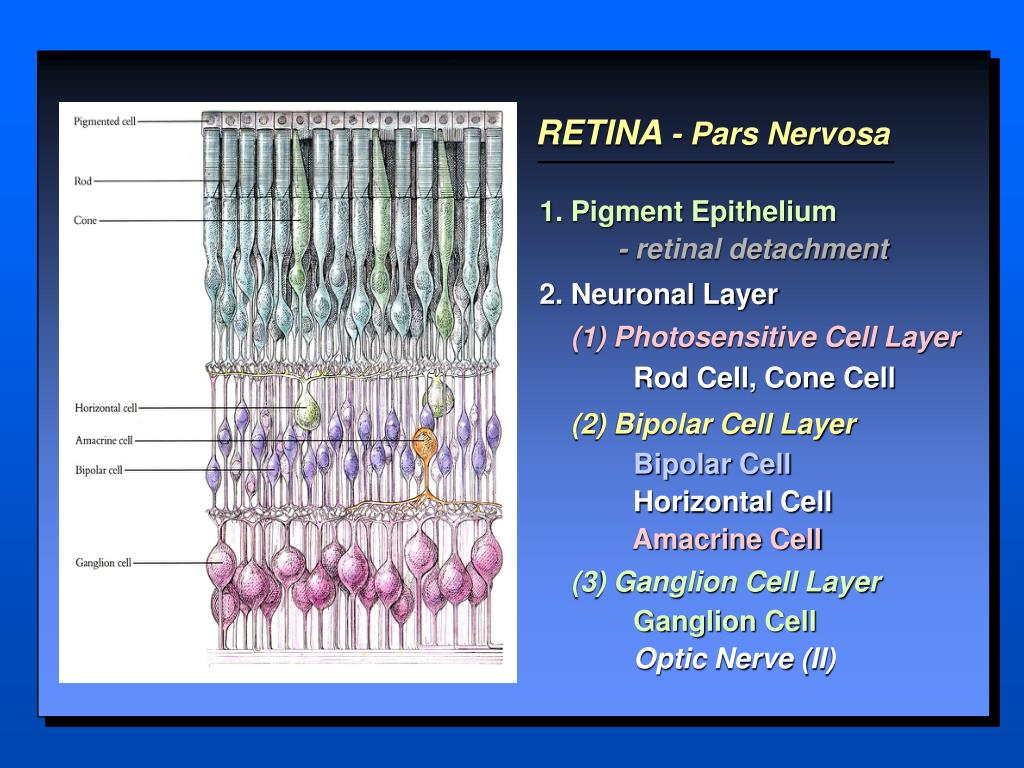 Pigmented cell
Rod
Cone
Horizontal cell
Amacrine cell
Bipolar cell
Ganglion cell

RETINA - Pars Nervosa

1. Pigment Epithelium
- retinal detachment

2. Neuronal Layer
(1) Photosensitive Cell Layer
Rod Cell, Cone Cell
(2) Bipolar Cell Layer
Bipolar Cell
Horizontal Cell
Amacrine Cell
(3) Ganglion Cell Layer
Ganglion Cell
Optic Nerve (II)